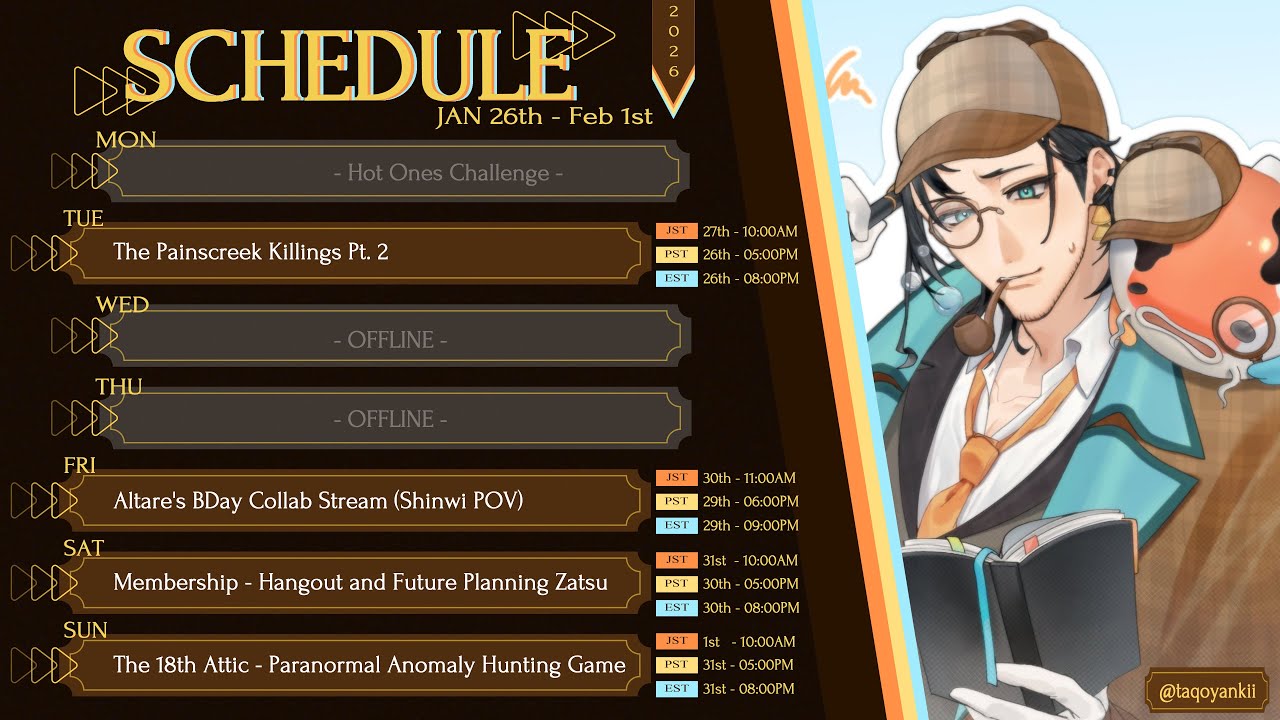 SCHEDULE
2026
JAN 26th - Feb 1st

MON
- Hot Ones Challenge -

TUE
The Painscreek Killings Pt. 2
JST 27th - 10:00AM
PST 26th - 05:00PM
EST 26th - 08:00PM

WED
- OFFLINE -

THU
- OFFLINE -

FRI
Altare's BDay Collab Stream (Shinwi POV)
JST 30th - 11:00AM
PST 29th - 06:00PM
EST 29th - 09:00PM

SAT
Membership - Hangout and Future Planning Zatsu
JST 31st - 10:00AM
PST 30th - 05:00PM
EST 30th - 08:00PM

SUN
The 18th Attic - Paranormal Anomaly Hunting Game
JST 1st - 10:00AM
PST 31st - 05:00PM
EST 31st - 08:00PM

@taqoyankii